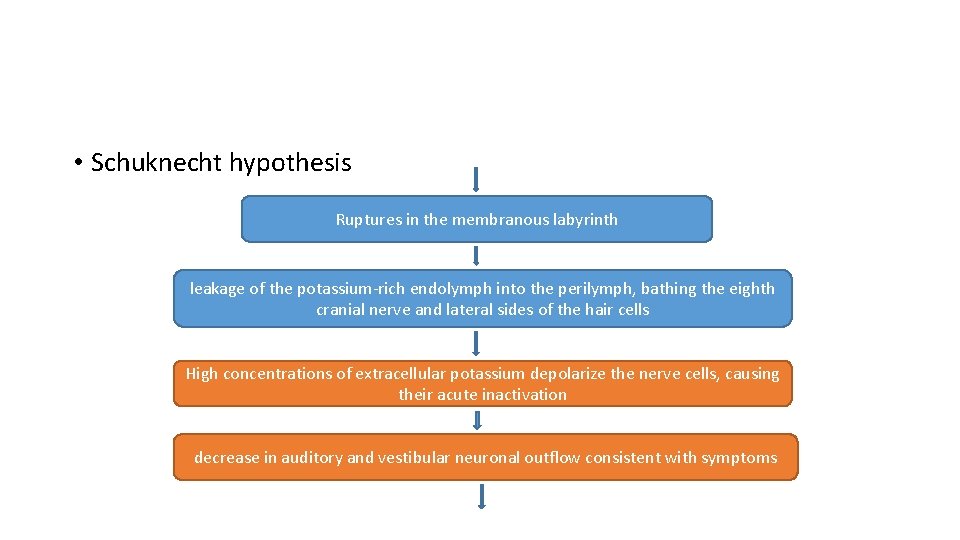 • Schuknecht hypothesis

Ruptures in the membranous labyrinth

leakage of the potassium-rich endolymph into the perilymph, bathing the eighth cranial nerve and lateral sides of the hair cells

High concentrations of extracellular potassium depolarize the nerve cells, causing their acute inactivation

decrease in auditory and vestibular neuronal outflow consistent with symptoms